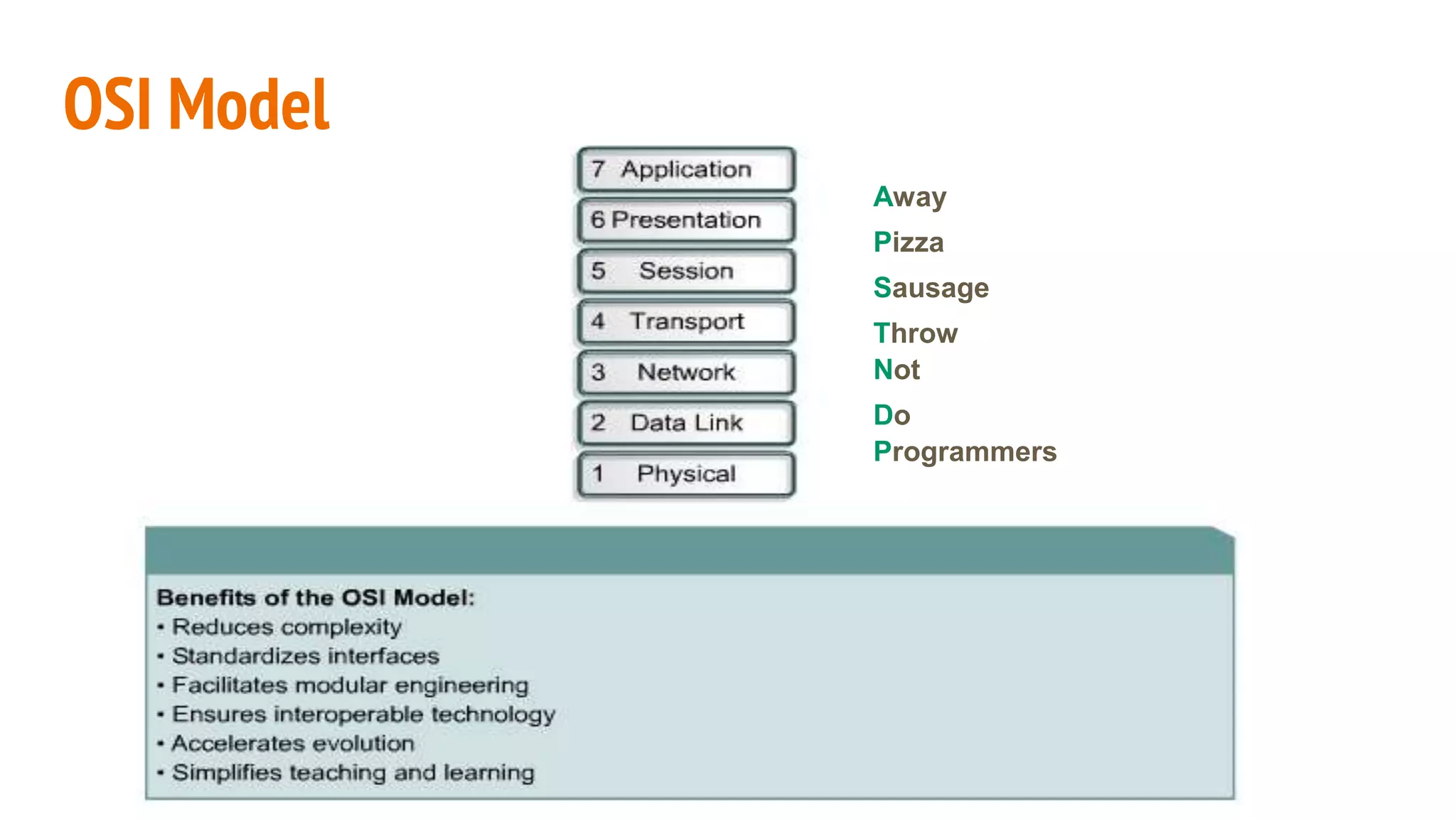 OSI Model

7 Application
6 Presentation
5 Session
4 Transport
3 Network
2 Data Link
1 Physical

Away
Pizza
Sausage
Throw
Not
Do
Programmers

Benefits of the OSI Model:
• Reduces complexity
• Standardizes interfaces
• Facilitates modular engineering
• Ensures interoperable technology
• Accelerates evolution
• Simplifies teaching and learning